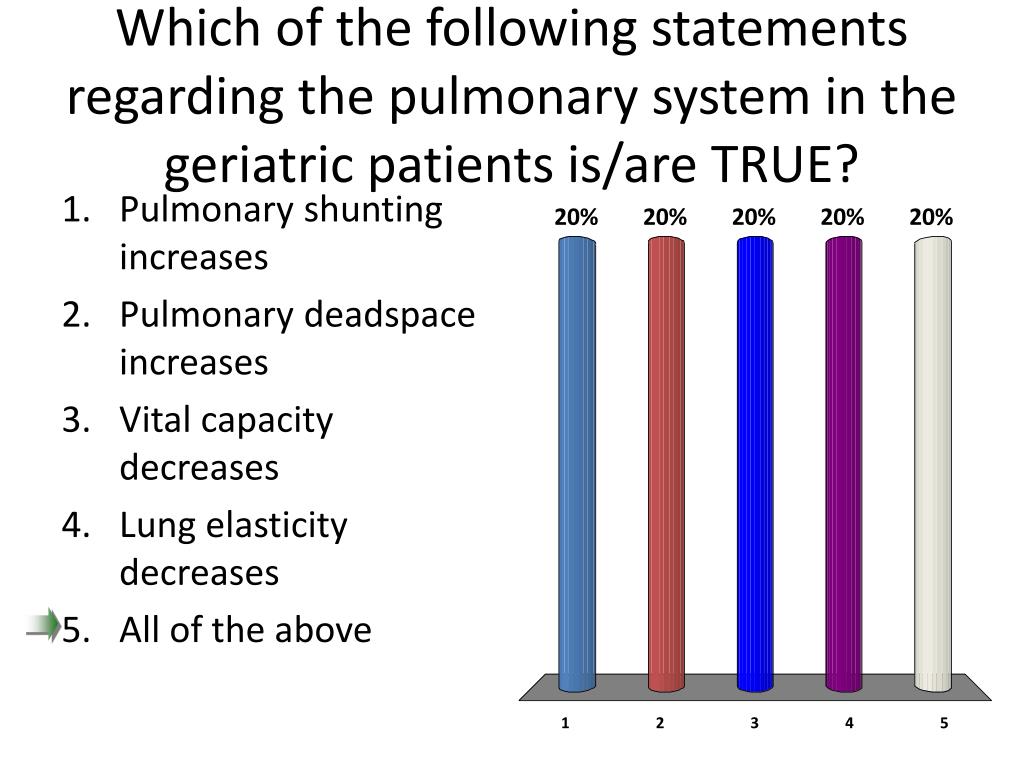 Which of the following statements regarding the pulmonary system in the geriatric patients is/are TRUE?

1. Pulmonary shunting increases
2. Pulmonary deadspace increases
3. Vital capacity decreases
4. Lung elasticity decreases
5. All of the above

20% 20% 20% 20% 20%

1 2 3 4 5